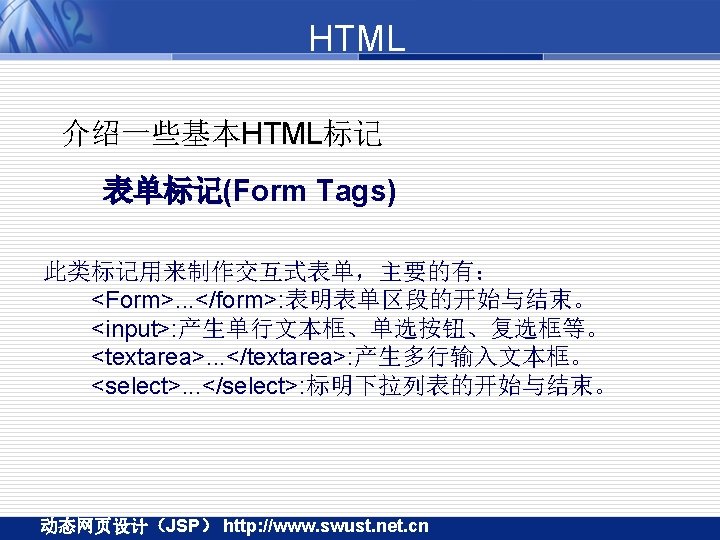 HTML

介绍一些基本HTML标记

表单标记(Form Tags)

此类标记用来制作交互式表单，主要的有：
<Form>...</form>:表明表单区段的开始与结束。
<input>:产生单行文本框、单选按钮、复选框等。
<textarea>...</textarea>:产生多行输入文本框。
<select>...</select>:标明下拉列表的开始与结束。

动态网页设计（JSP） http://www.swust.net.cn